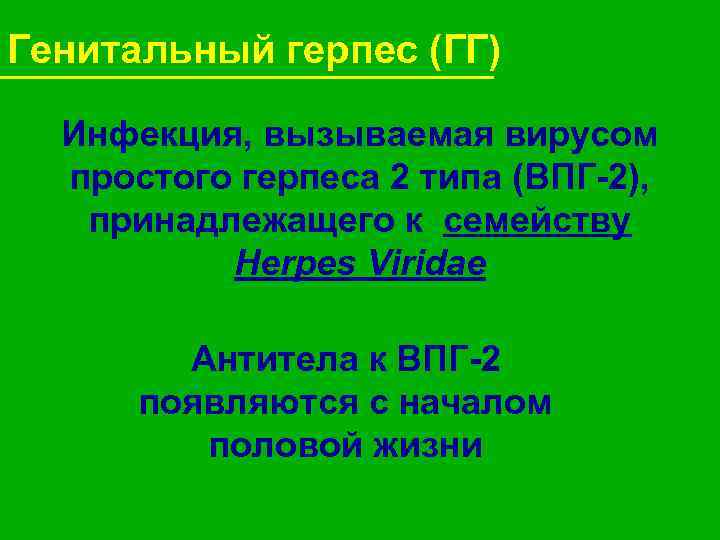 Генитальный герпес (ГГ)

Инфекция, вызываемая вирусом простого герпеса 2 типа (ВПГ-2), принадлежащего к семейству Herpes Viridae

Антитела к ВПГ-2 появляются с началом половой жизни